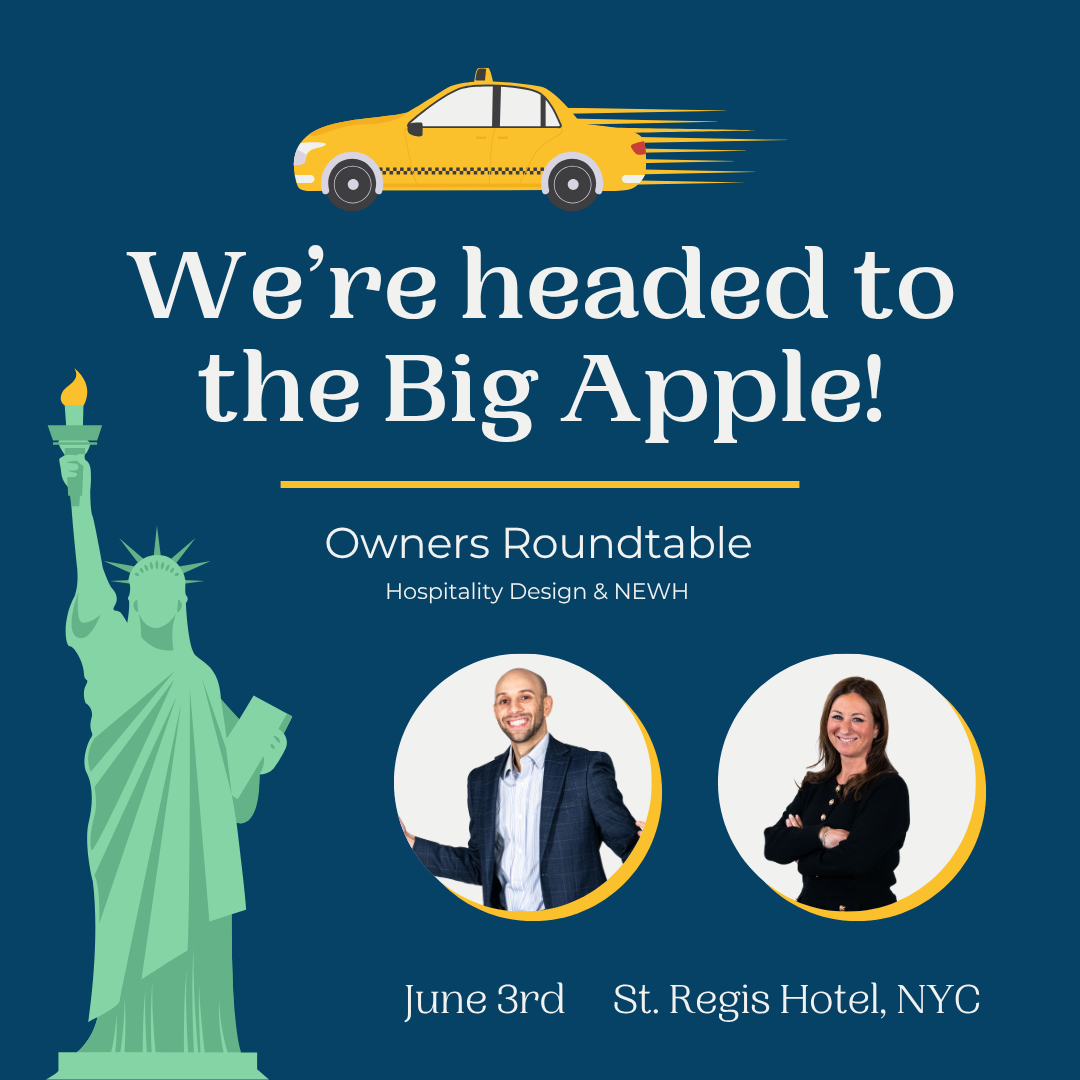 We're headed to the Big Apple!

Owners Roundtable

Hospitality Design & NEWH

June 3rd St. Regis Hotel, NYC